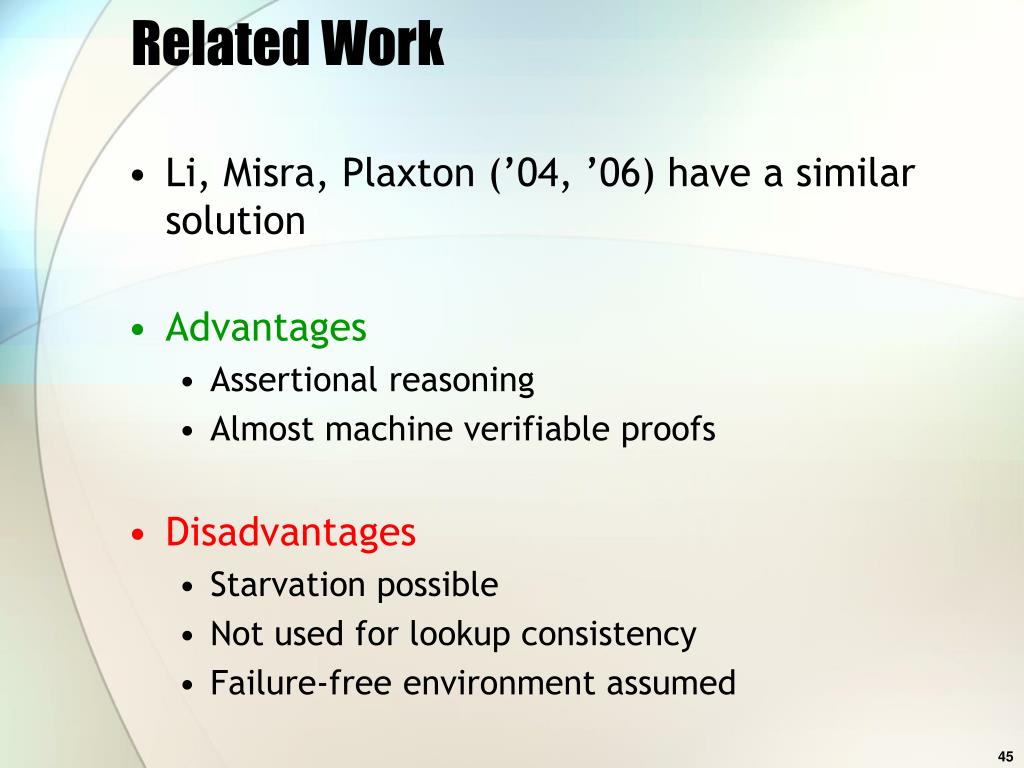 Related Work

• Li, Misra, Plaxton (’04, ’06) have a similar solution

• Advantages
  • Assertional reasoning
  • Almost machine verifiable proofs

• Disadvantages
  • Starvation possible
  • Not used for lookup consistency
  • Failure-free environment assumed

45